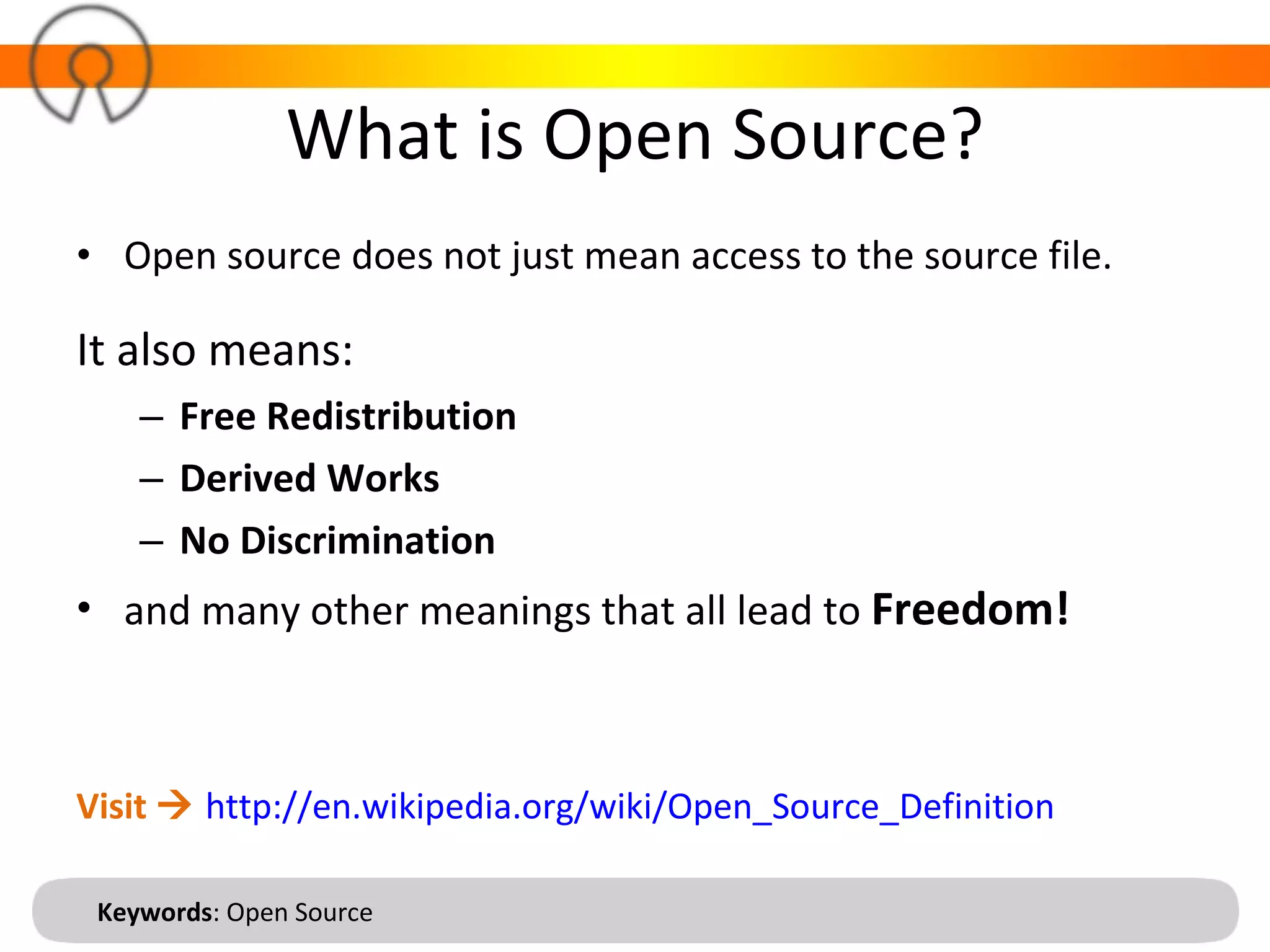 What is Open Source?

• Open source does not just mean access to the source file.

It also means:

– Free Redistribution

– Derived Works

– No Discrimination

• and many other meanings that all lead to Freedom!

Visit → http://en.wikipedia.org/wiki/Open_Source_Definition

Keywords: Open Source